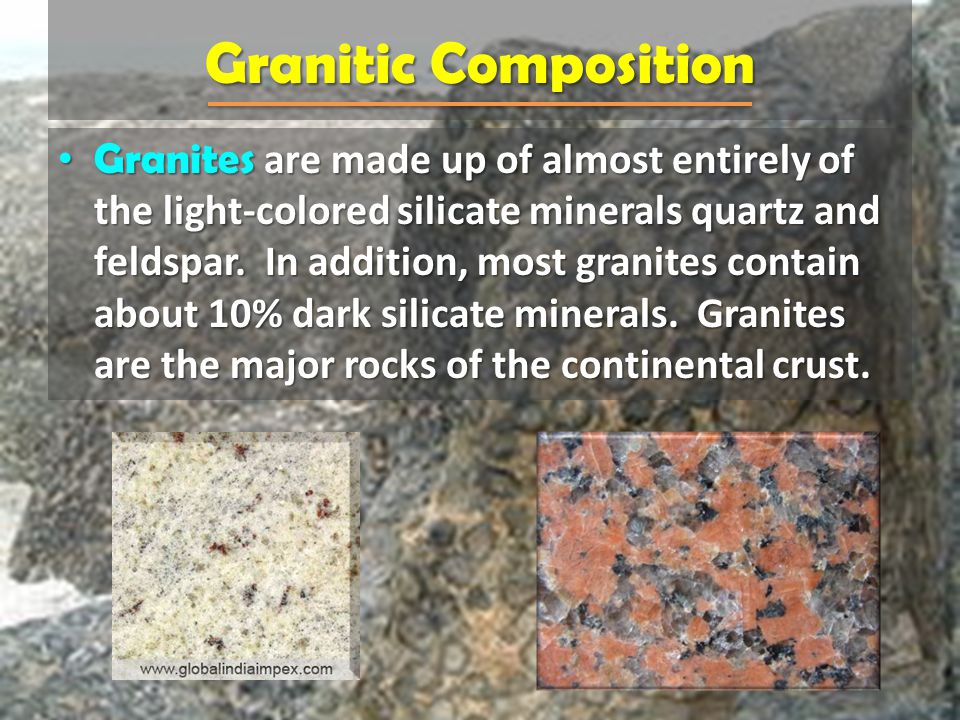 Granitic Composition

• Granites are made up of almost entirely of the light-colored silicate minerals quartz and feldspar. In addition, most granites contain about 10% dark silicate minerals. Granites are the major rocks of the continental crust.

www.globalindiaimpex.com